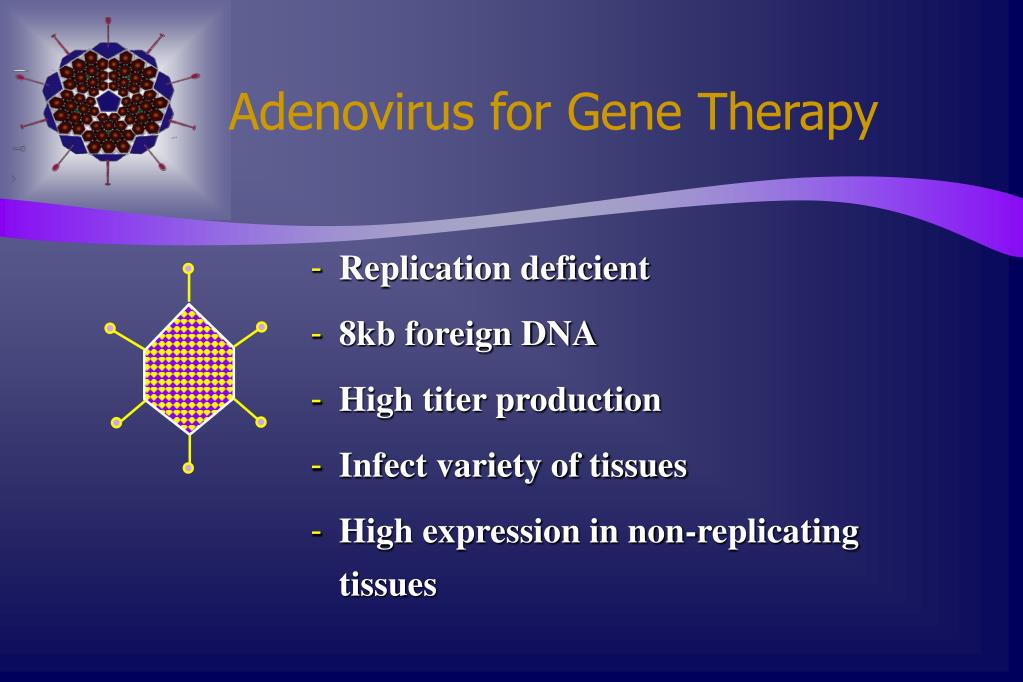 Adenovirus for Gene Therapy

- Replication deficient
- 8kb foreign DNA
- High titer production
- Infect variety of tissues
- High expression in non-replicating tissues